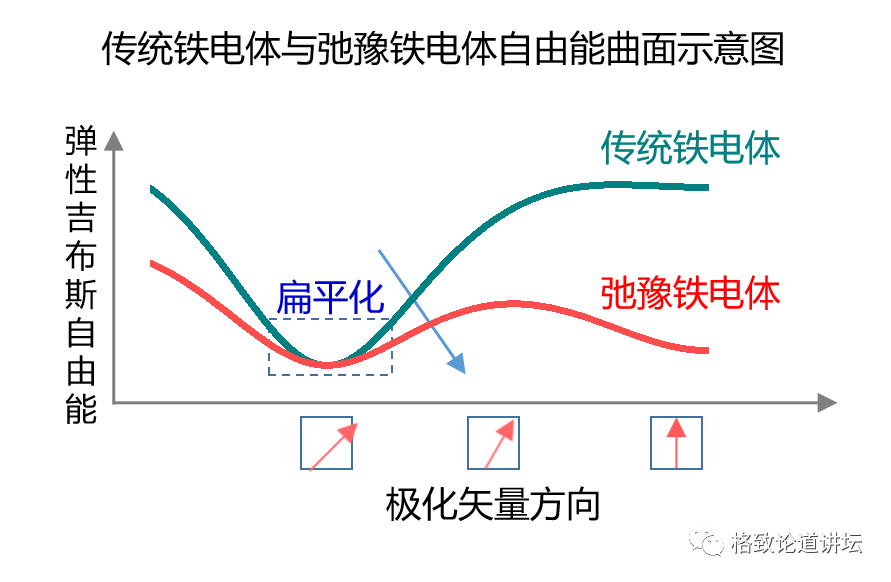 传统铁电体与弛豫铁电体自由能曲面示意图

弹性吉布斯自由能

传统铁电体

弛豫铁电体

扁平化

极化矢量方向

格致论道讲坛